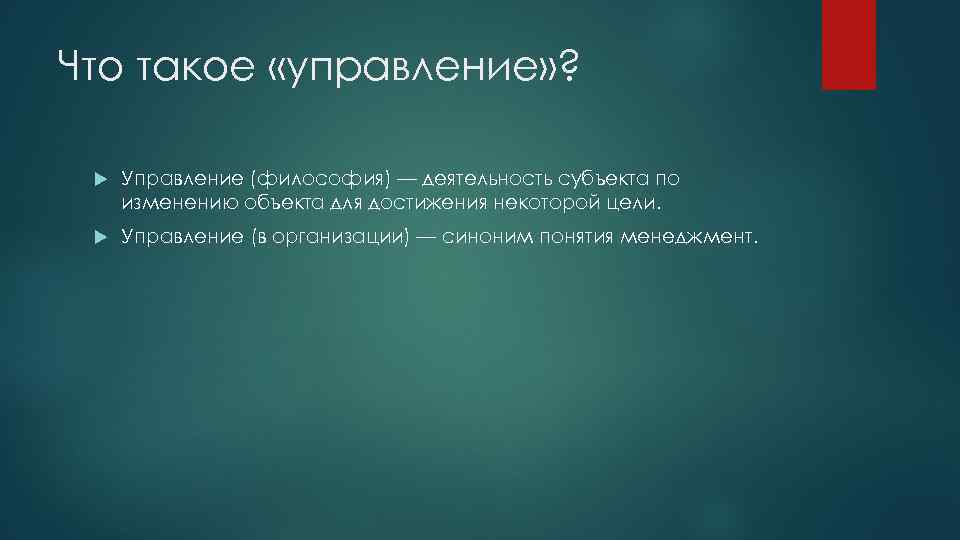 Что такое «управление»?

Управление (философия) — деятельность субъекта по изменению объекта для достижения некоторой цели.

Управление (в организации) — синоним понятия менеджмент.